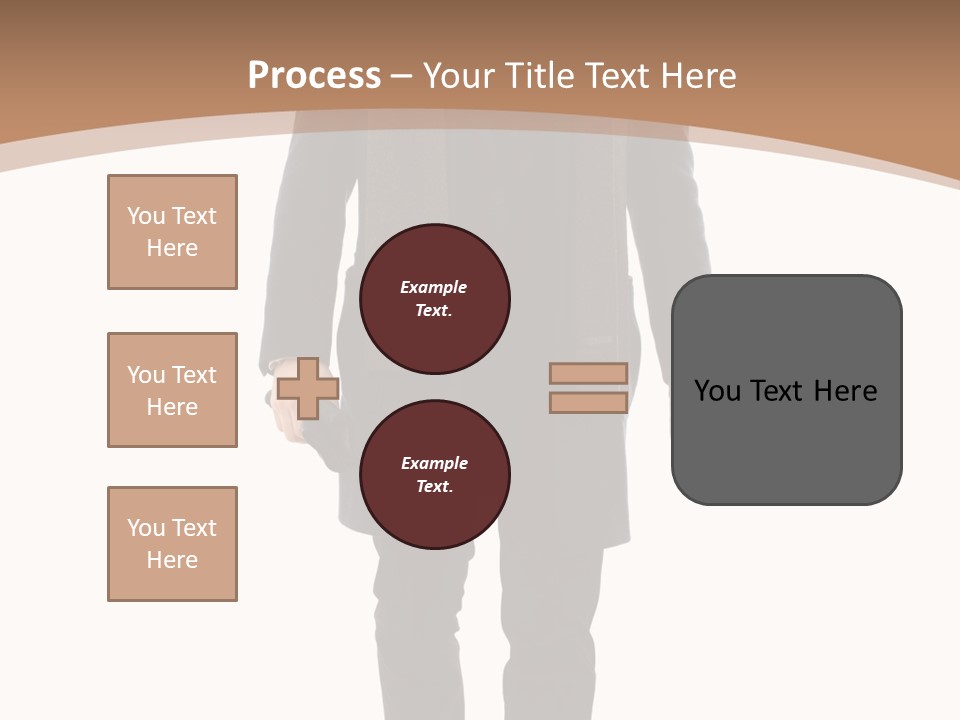 Process – Your Title Text Here

You Text Here

You Text Here

You Text Here

Example Text.

Example Text.

You Text Here